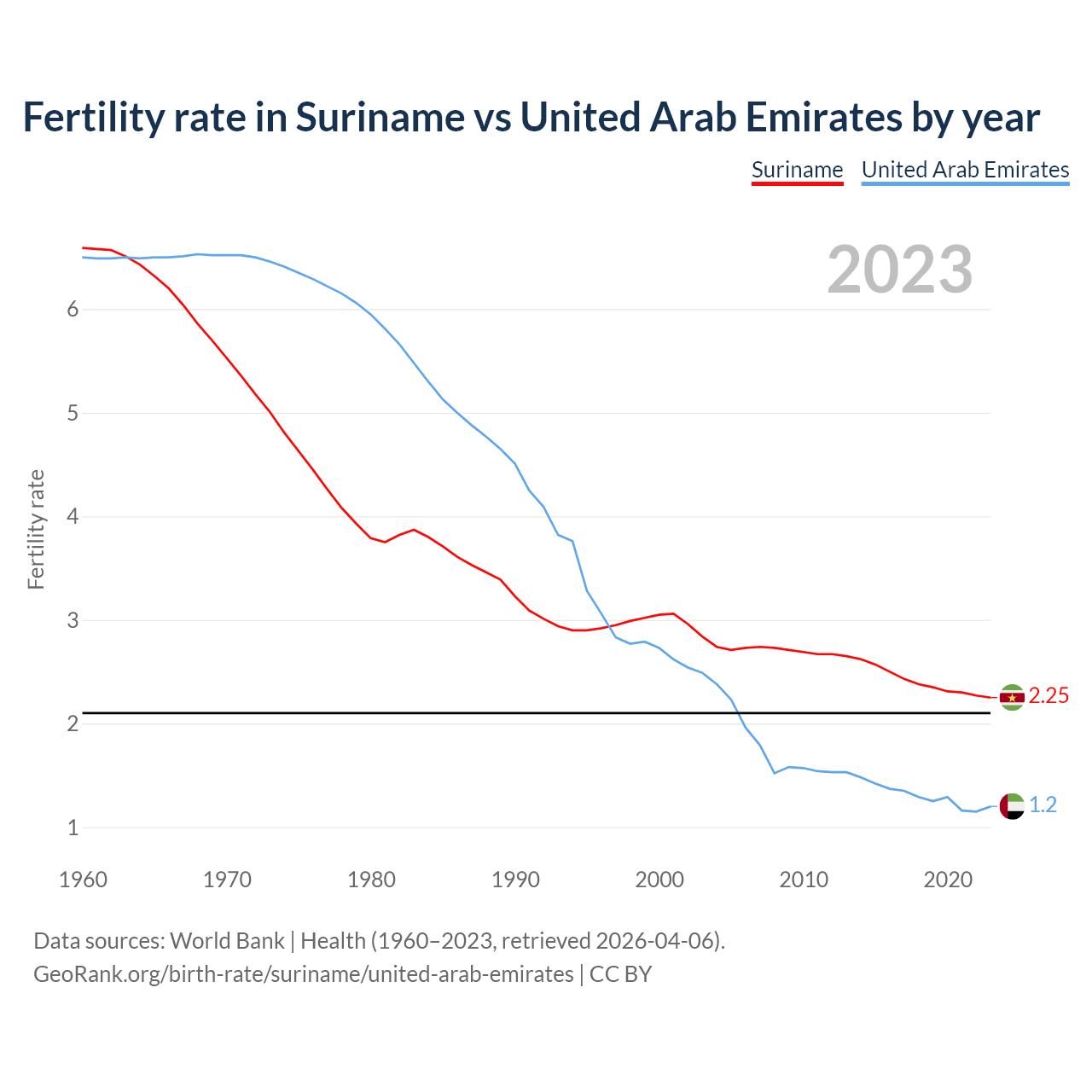 Fertility rate in Suriname vs United Arab Emirates by year

Suriname United Arab Emirates

2023

Fertility rate

6
5
4
3
2
1

2.25
1.2

1960 1970 1980 1990 2000 2010 2020

Data sources: World Bank | Health (1960–2023, retrieved 2026-04-06).
GeoRank.org/birth-rate/suriname/united-arab-emirates | CC BY